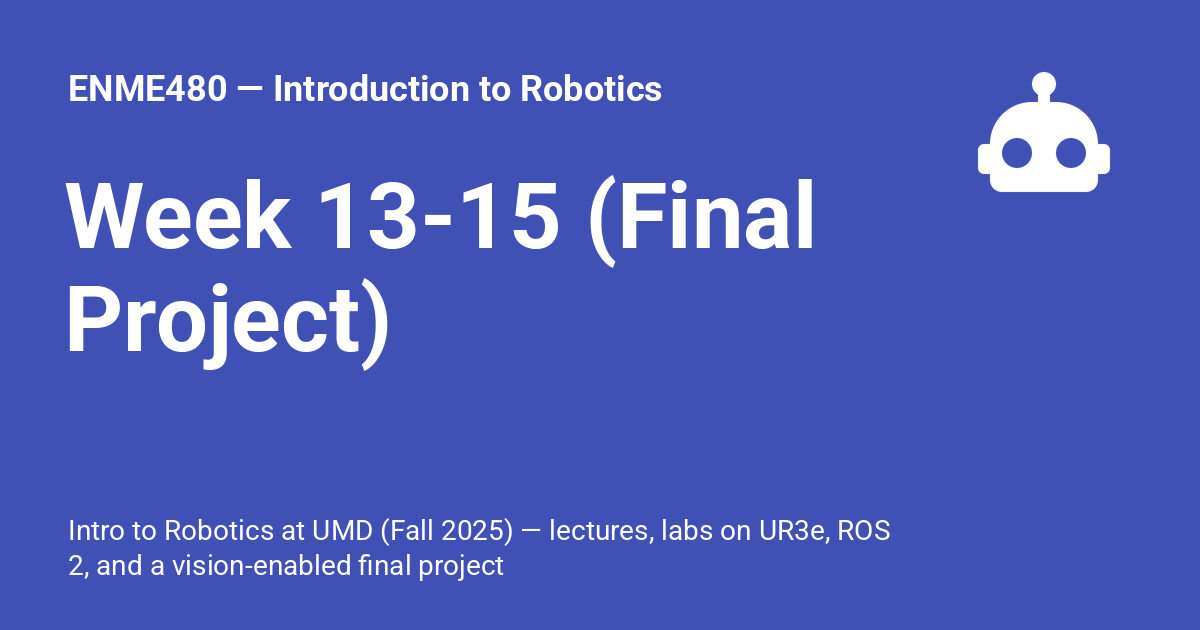 ENME480 — Introduction to Robotics

Week 13-15 (Final Project)

Intro to Robotics at UMD (Fall 2025) — lectures, labs on UR3e, ROS 2, and a vision-enabled final project